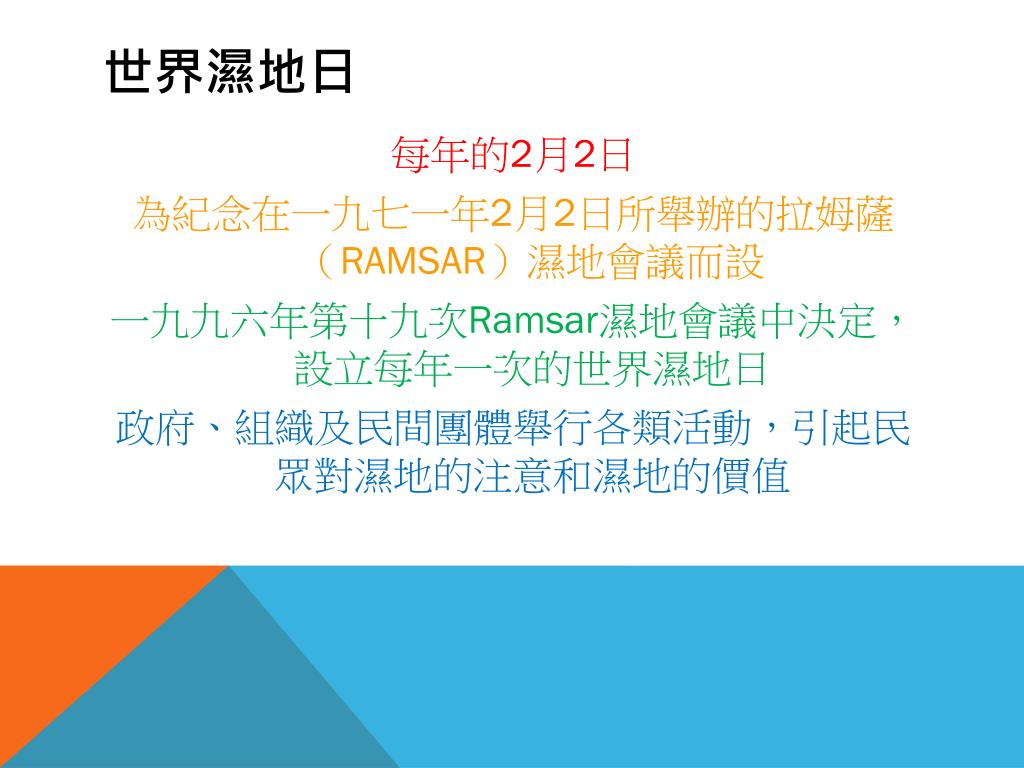 世界濕地日

每年的2月2日

為紀念在一九七一年2月2日所舉辦的拉姆薩（RAMSAR）濕地會議而設

一九九六年第十九次Ramsar濕地會議中決定，設立每年一次的世界濕地日

政府、組織及民間團體舉行各類活動，引起民眾對濕地的注意和濕地的價值